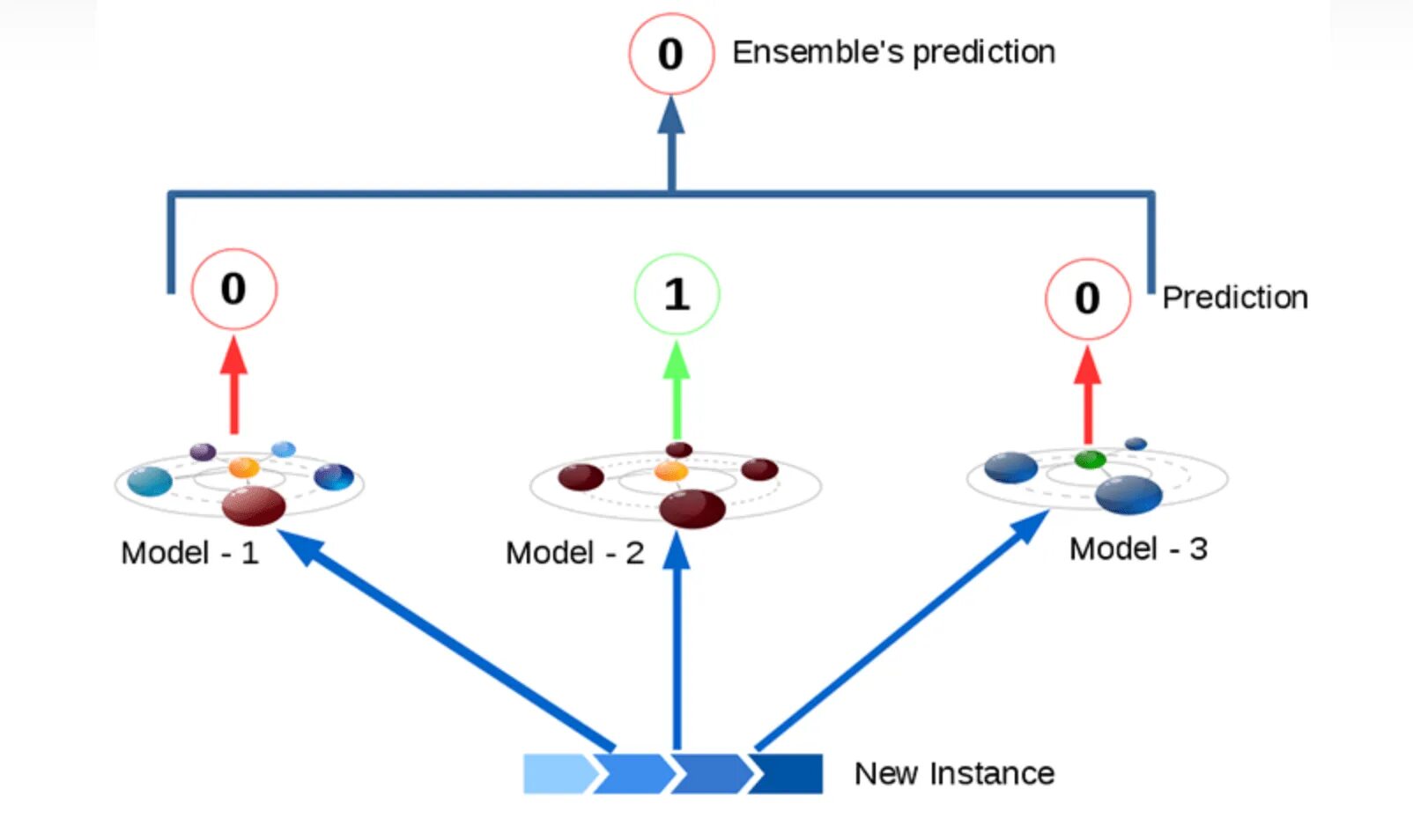 0 Ensemble's prediction

0

1

0 Prediction

Model - 1

Model - 2

Model - 3

New Instance